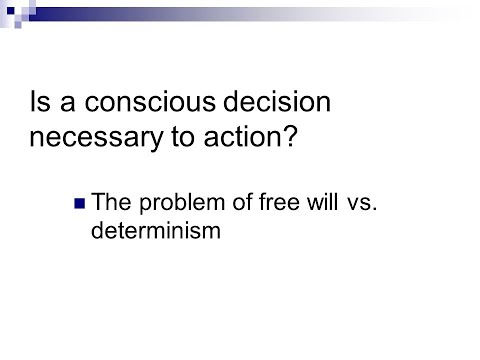 Is a conscious decision necessary to action?

The problem of free will vs. determinism